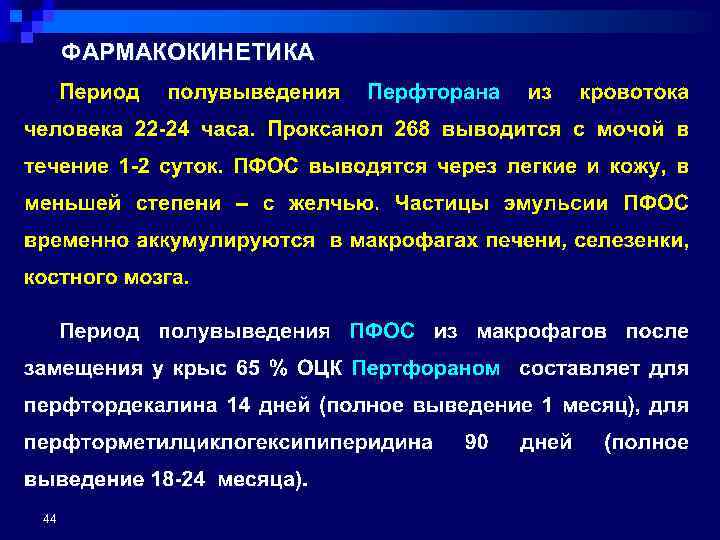 ФАРМАКОКИНЕТИКА

Период полувыведения Перфторана из кровотока человека 22-24 часа. Проксанол 268 выводится с мочой в течение 1-2 суток. ПФОС выводятся через легкие и кожу, в меньшей степени – с желчью. Частицы эмульсии ПФОС временно аккумулируются в макрофагах печени, селезенки, костного мозга.

Период полувыведения ПФОС из макрофагов после замещения у крыс 65 % ОЦК Пертфораном составляет для перфтордекалина 14 дней (полное выведение 1 месяц), для перфторметилциклогексипиперидина 90 дней (полное выведение 18-24 месяца).

44